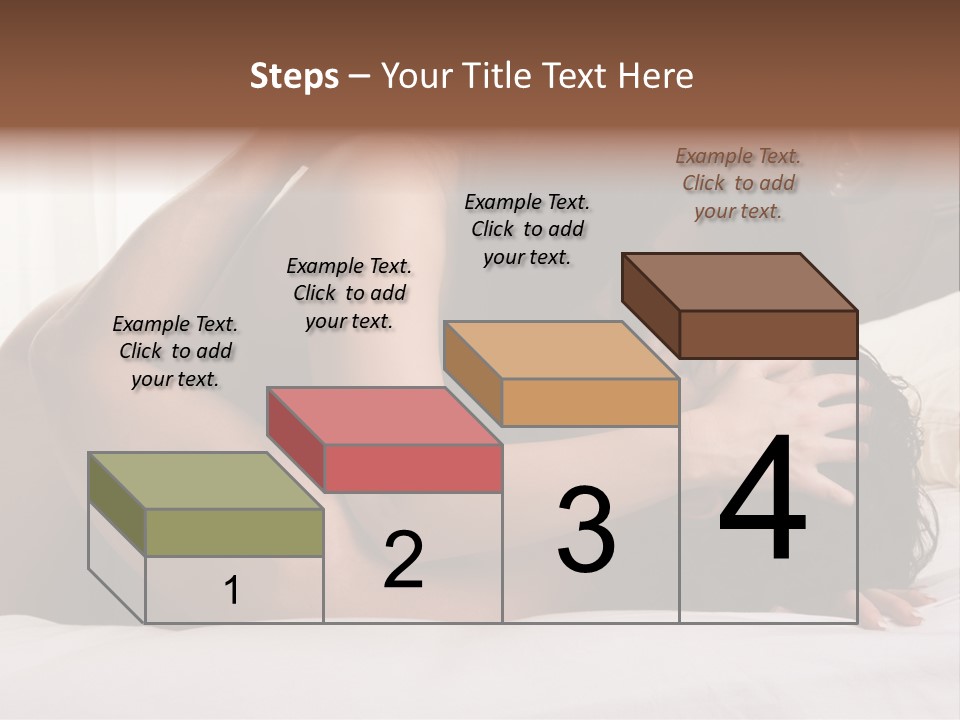 Steps – Your Title Text Here

Example Text. Click to add your text.

Example Text. Click to add your text.

Example Text. Click to add your text.

Example Text. Click to add your text.

1

2

3

4